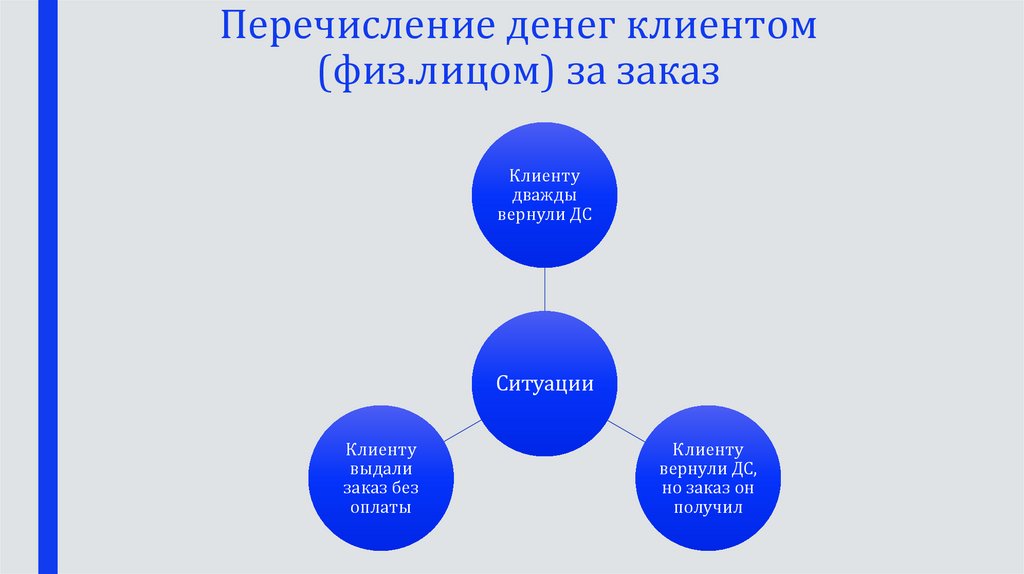 Перечисление денег клиентом (физ.лицом) за заказ

Клиенту дважды вернули ДС

Ситуации

Клиенту выдали заказ без оплаты

Клиенту вернули ДС, но заказ он получил